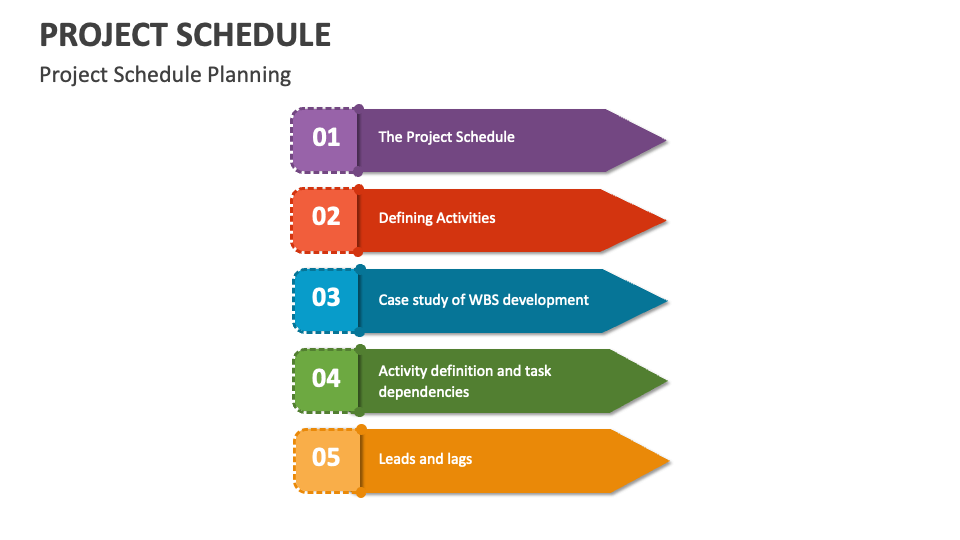 PROJECT SCHEDULE

Project Schedule Planning

01 The Project Schedule

02 Defining Activities

03 Case study of WBS development

04 Activity definition and task dependencies

05 Leads and lags